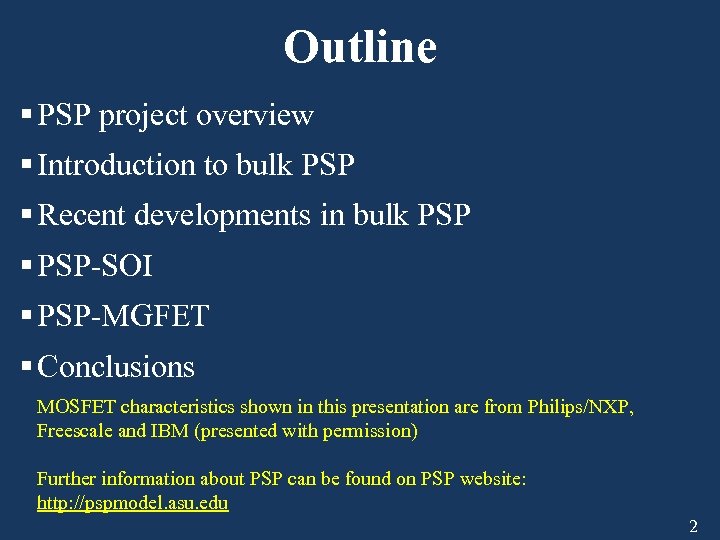 Outline

▪ PSP project overview

▪ Introduction to bulk PSP

▪ Recent developments in bulk PSP

▪ PSP-SOI

▪ PSP-MGFET

▪ Conclusions

MOSFET characteristics shown in this presentation are from Philips/NXP, Freescale and IBM (presented with permission)

Further information about PSP can be found on PSP website: http://pspmodel.asu.edu

2